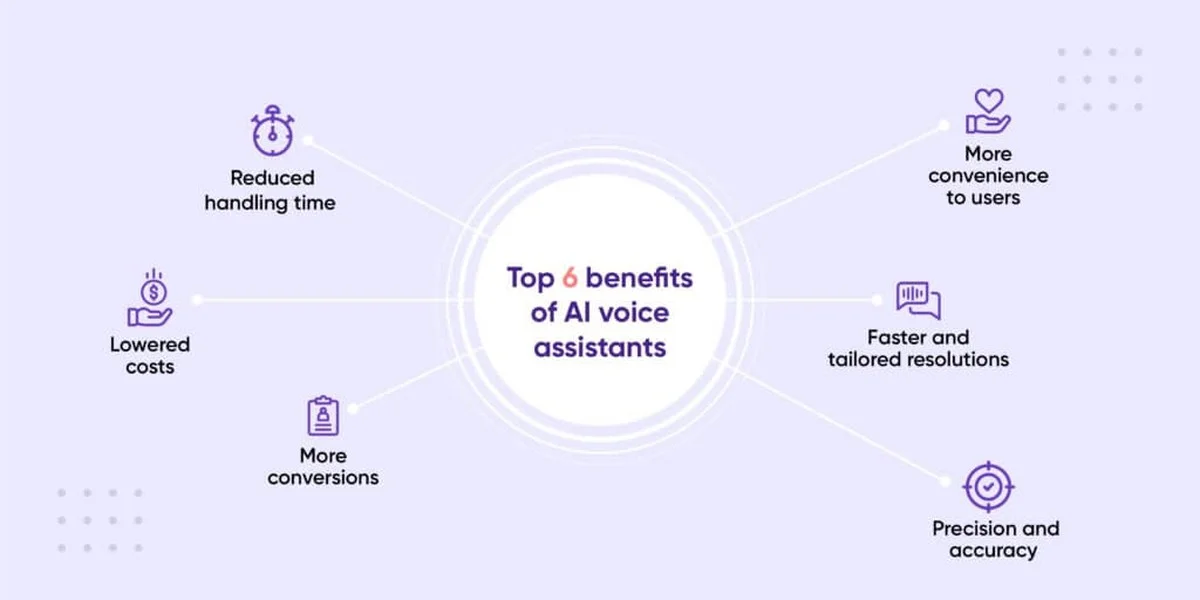 Top 6 benefits of AI voice assistants

Reduced handling time

Lowered costs

More conversions

More convenience to users

Faster and tailored resolutions

Precision and accuracy